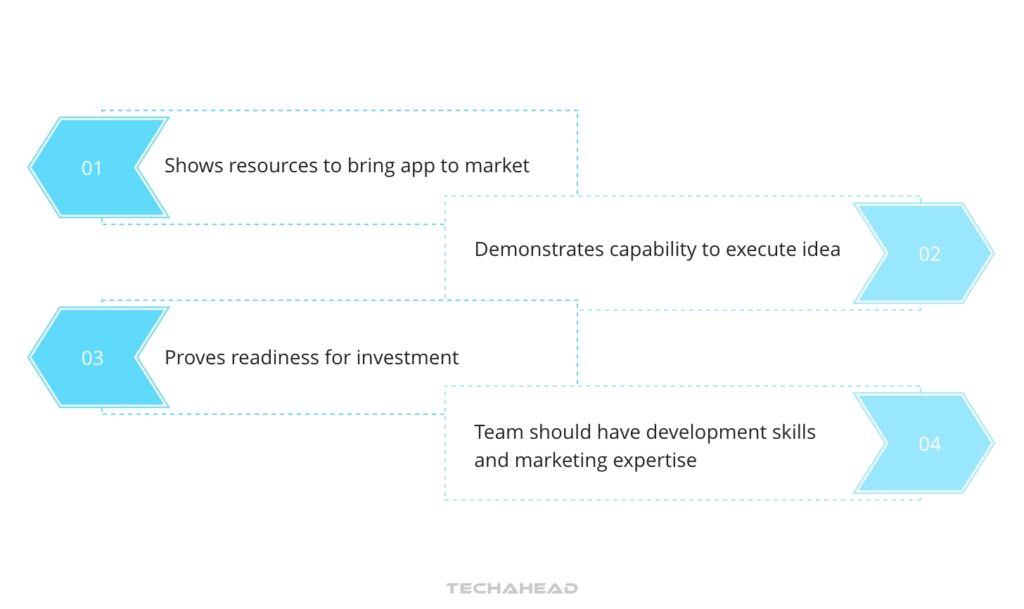 01 Shows resources to bring app to market

Demonstrates capability to execute idea 02

03 Proves readiness for investment

Team should have development skills and marketing expertise 04

TECHAHEAD